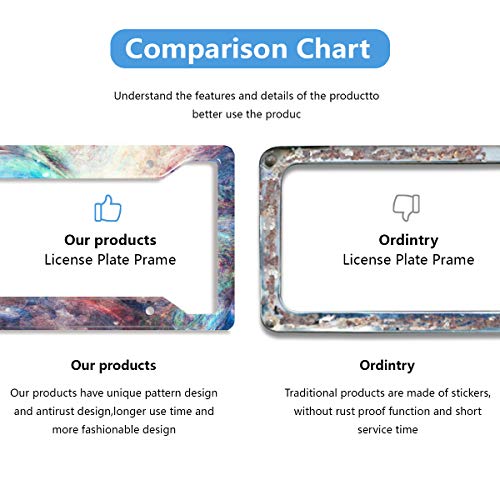 Comparison Chart

Understand the features and details of the productto better use the produc

Our products
License Plate Prame

Ordintry
License Plate Prame

Our products
Our products have unique pattern design and antirust design,longer use time and more fashionable design

Ordintry
Traditional products are made of stickers, without rust proof function and short service time